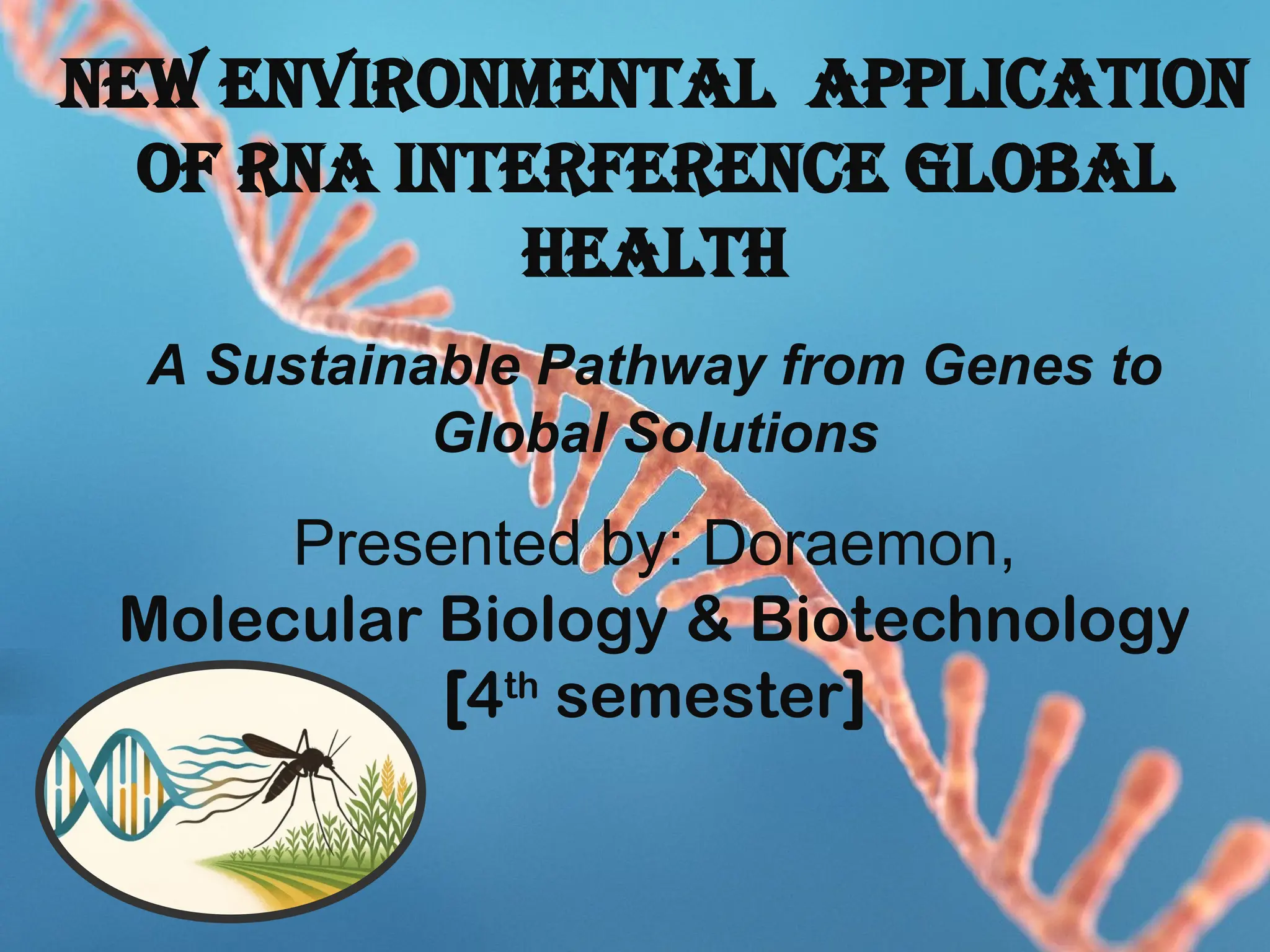 NEW ENVIRONMENTAL APPLICATION OF RNA INTERFERENCE GLOBAL HEALTH

A Sustainable Pathway from Genes to Global Solutions

Presented by: Doraemon,
Molecular Biology & Biotechnology
[4$^{th}$ semester]